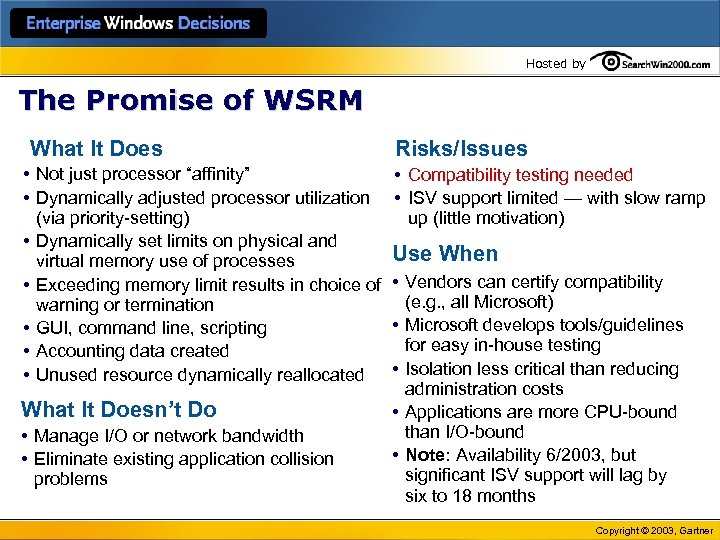 Enterprise Windows Decisions

Hosted by SearchWin2000.com

The Promise of WSRM

What It Does
• Not just processor “affinity”
• Dynamically adjusted processor utilization (via priority-setting)
• Dynamically set limits on physical and virtual memory use of processes
• Exceeding memory limit results in choice of warning or termination
• GUI, command line, scripting
• Accounting data created
• Unused resource dynamically reallocated

What It Doesn’t Do
• Manage I/O or network bandwidth
• Eliminate existing application collision problems

Risks/Issues
• Compatibility testing needed
• ISV support limited — with slow ramp up (little motivation)

Use When
• Vendors can certify compatibility (e.g., all Microsoft)
• Microsoft develops tools/guidelines for easy in-house testing
• Isolation less critical than reducing administration costs
• Applications are more CPU-bound than I/O-bound
• Note: Availability 6/2003, but significant ISV support will lag by six to 18 months

Copyright © 2003, Gartner